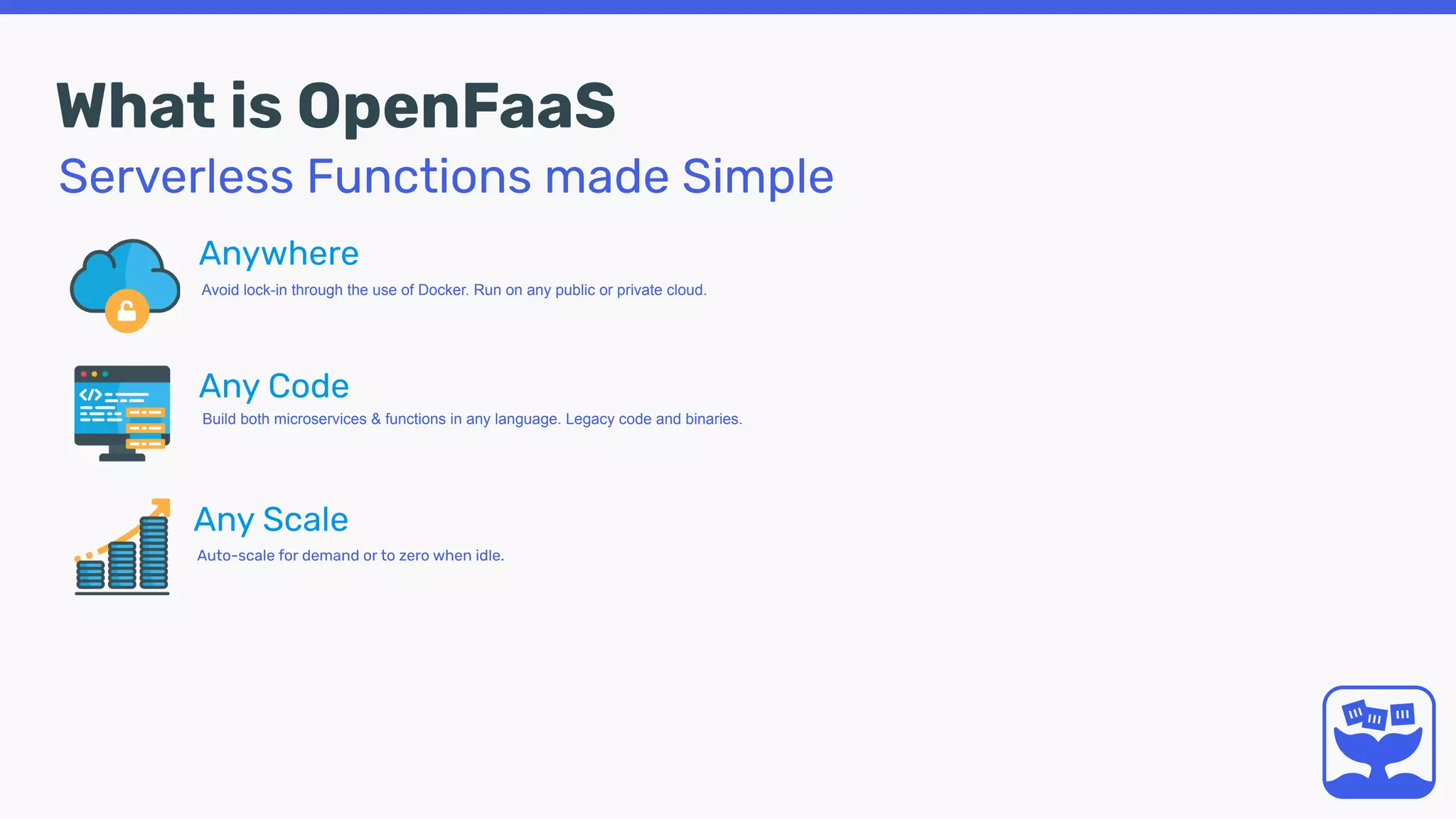 What is OpenFaaS

Serverless Functions made Simple

Anywhere

Avoid lock-in through the use of Docker. Run on any public or private cloud.

Any Code

Build both microservices & functions in any language. Legacy code and binaries.

Any Scale

Auto-scale for demand or to zero when idle.